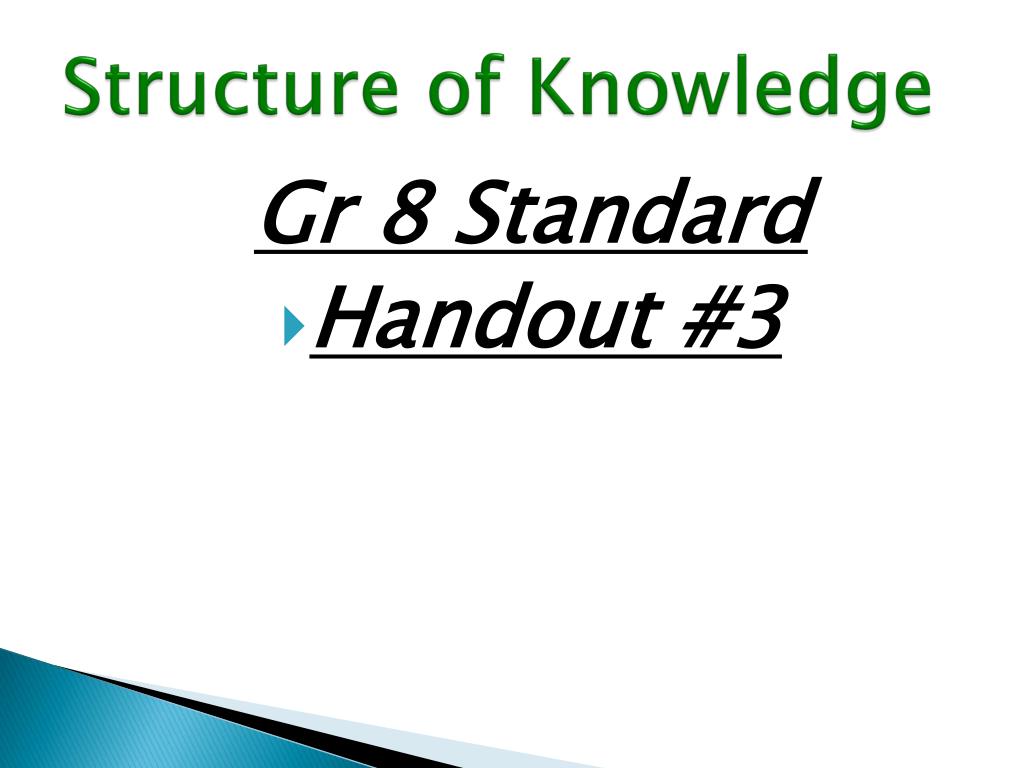 Structure of Knowledge

Gr 8 Standard

Handout #3